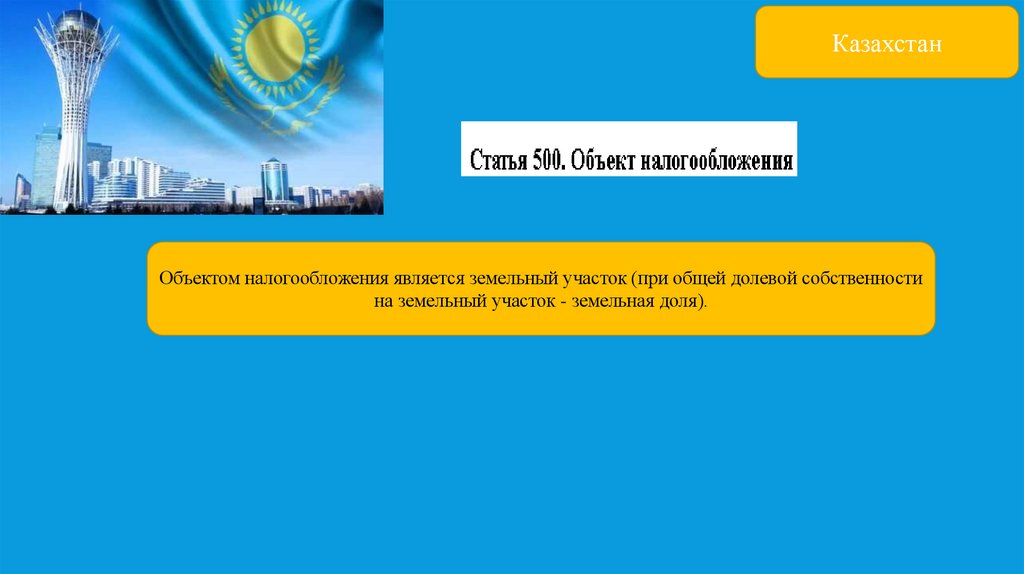 Казахстан

Статья 500. Объект налогообложения

Объектом налогообложения является земельный участок (при общей долевой собственности на земельный участок - земельная доля).